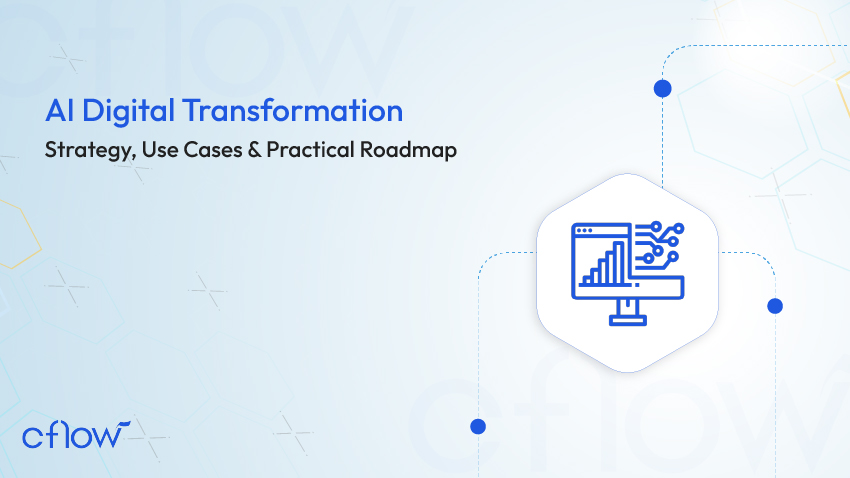 AI Digital Transformation

Strategy, Use Cases & Practical Roadmap

cflow